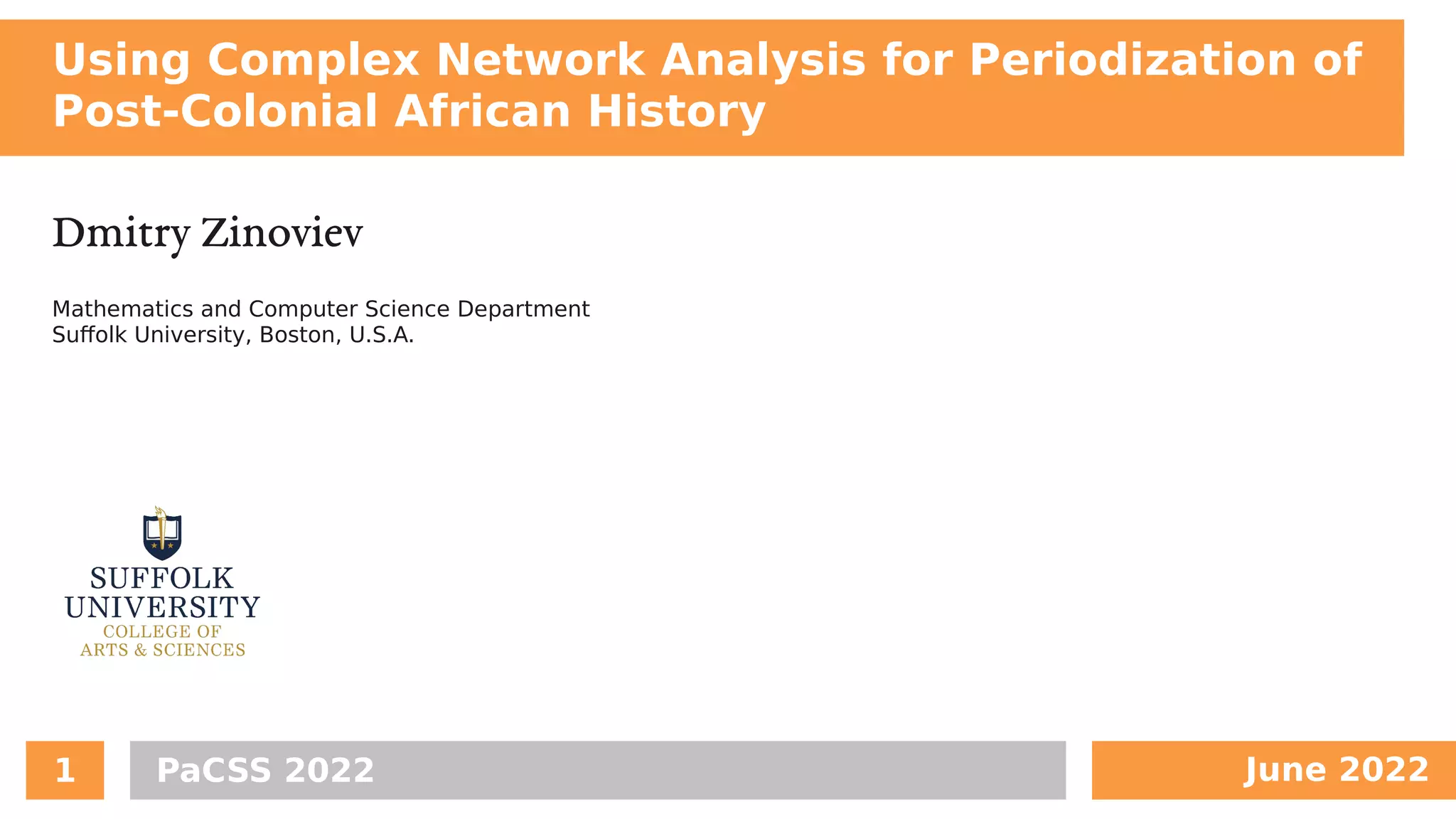 Using Complex Network Analysis for Periodization of Post-Colonial African History

Dmitry Zinoviev

Mathematics and Computer Science Department
Suffolk University, Boston, U.S.A.

SUFFOLK UNIVERSITY
COLLEGE OF ARTS & SCIENCES

1

PaCSS 2022

June 2022